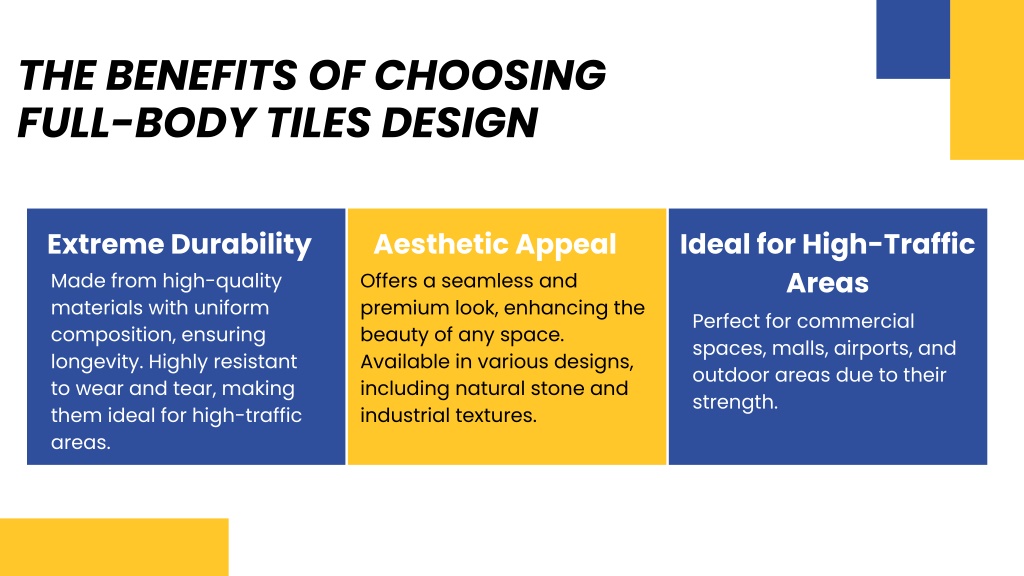 THE BENEFITS OF CHOOSING FULL-BODY TILES DESIGN

Extreme Durability
Made from high-quality materials with uniform composition, ensuring longevity. Highly resistant to wear and tear, making them ideal for high-traffic areas.

Aesthetic Appeal
Offers a seamless and premium look, enhancing the beauty of any space. Available in various designs, including natural stone and industrial textures.

Ideal for High-Traffic Areas
Perfect for commercial spaces, malls, airports, and outdoor areas due to their strength.